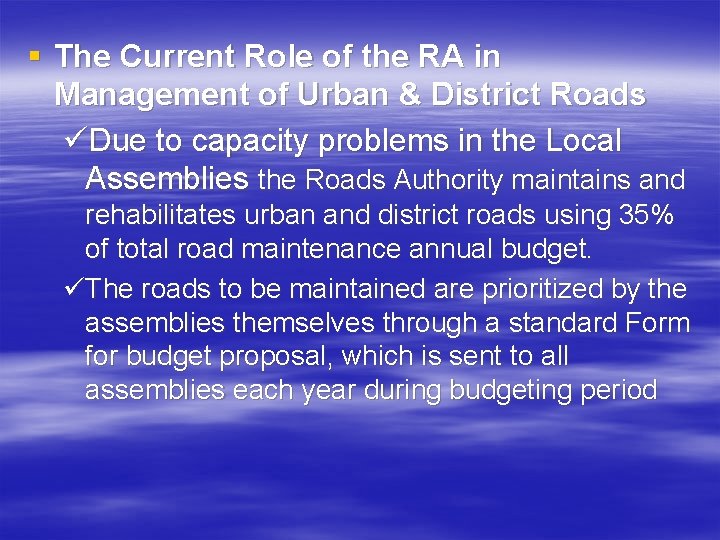 ▪ The Current Role of the RA in Management of Urban & District Roads

✓Due to capacity problems in the Local Assemblies the Roads Authority maintains and rehabilitates urban and district roads using 35% of total road maintenance annual budget.

✓The roads to be maintained are prioritized by the assemblies themselves through a standard Form for budget proposal, which is sent to all assemblies each year during budgeting period